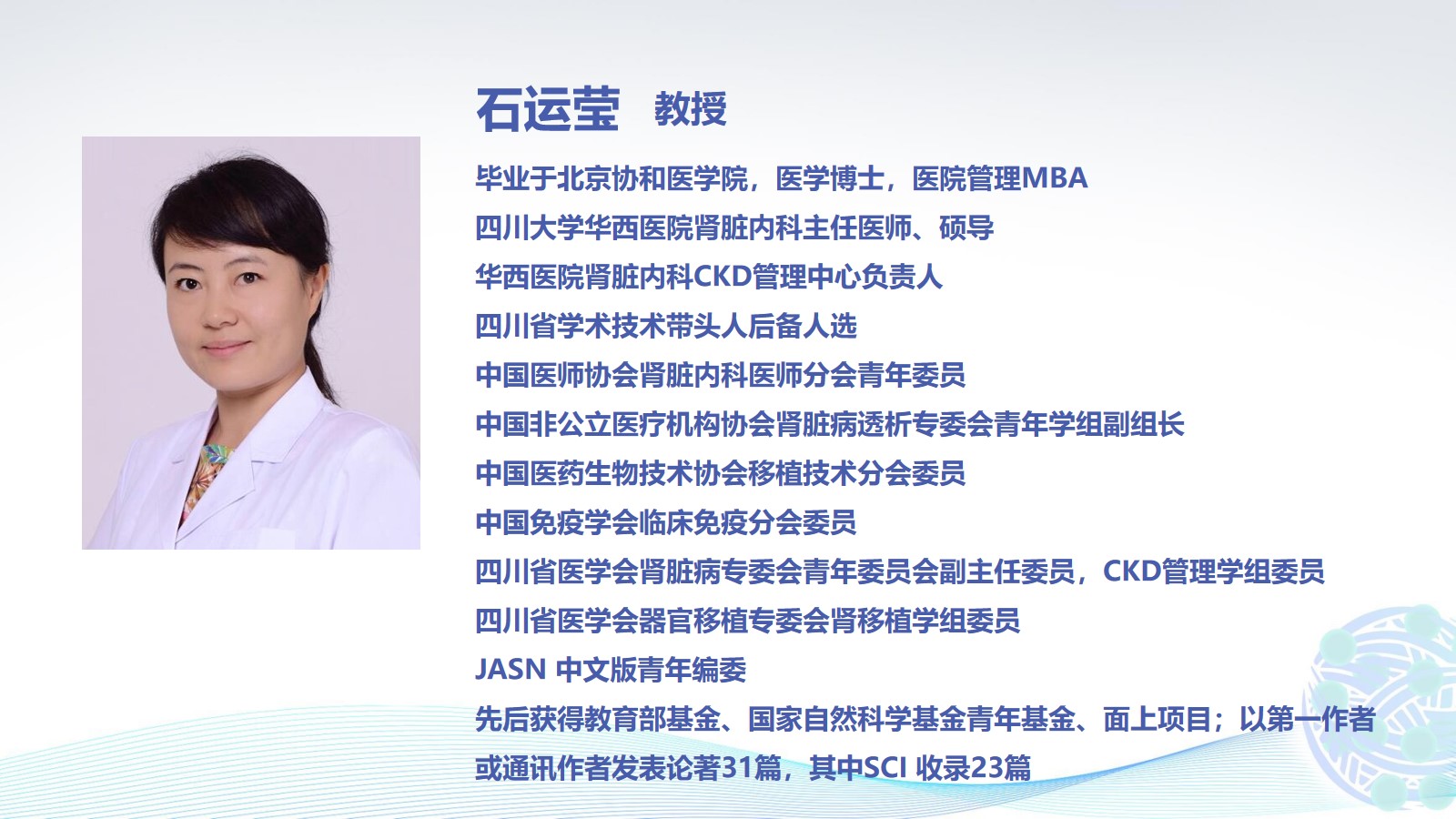 石运莹 教授

毕业于北京协和医学院，医学博士，医院管理MBA

四川大学华西医院肾脏内科主任医师、硕导

华西医院肾脏内科CKD管理中心负责人

四川省学术技术带头人后备人选

中国医师协会肾脏内科医师分会青年委员

中国非公立医疗机构协会肾脏病透析专委会青年学组副组长

中国医药生物技术协会移植技术分会委员

中国免疫学会临床免疫分会委员

四川省医学会肾脏病专委会青年委员会副主任委员，CKD管理学组委员

四川省医学会器官移植专委会肾移植学组委员

JASN 中文版青年编委

先后获得教育部基金、国家自然科学基金青年基金、面上项目；以第一作者或通讯作者发表论著31篇，其中SCI 收录23篇